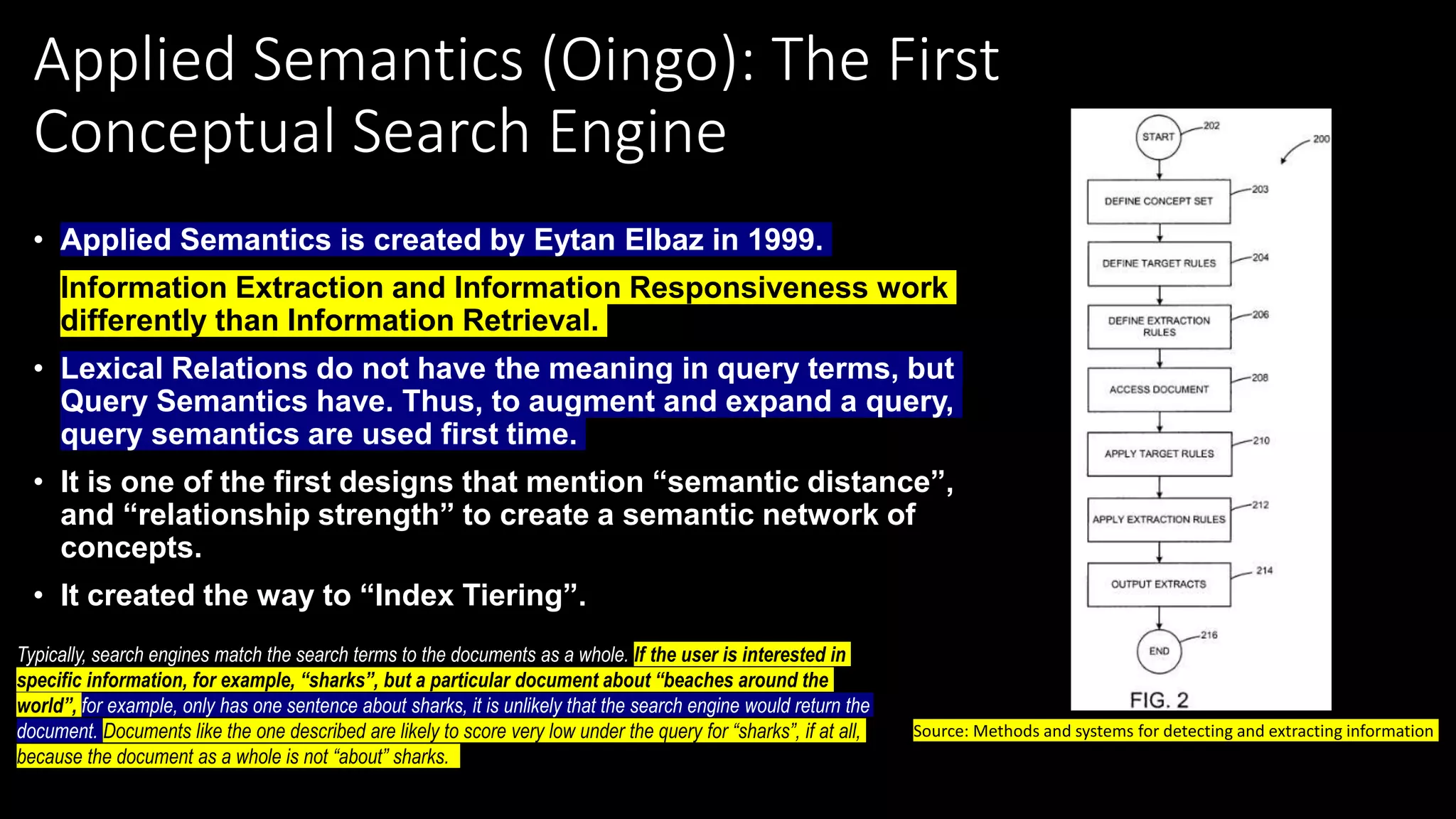 Applied Semantics (Oingo): The First Conceptual Search Engine

• Applied Semantics is created by Eytan Elbaz in 1999.

Information Extraction and Information Responsiveness work differently than Information Retrieval.

• Lexical Relations do not have the meaning in query terms, but Query Semantics have. Thus, to augment and expand a query, query semantics are used first time.

• It is one of the first designs that mention “semantic distance”, and “relationship strength” to create a semantic network of concepts.

• It created the way to “Index Tiering”.

Typically, search engines match the search terms to the documents as a whole. If the user is interested in specific information, for example, “sharks”, but a particular document about “beaches around the world”, for example, only has one sentence about sharks, it is unlikely that the search engine would return the document. Documents like the one described are likely to score very low under the query for “sharks”, if at all, because the document as a whole is not “about” sharks.

START 202
200
DEFINE CONCEPT SET 203
DEFINE TARGET RULES 204
DEFINE EXTRACTION RULES 206
ACCESS DOCUMENT 208
APPLY TARGET RULES 210
APPLY EXTRACTION RULES 212
OUTPUT EXTRACTS 214
END 216
FIG. 2

Source: Methods and systems for detecting and extracting information